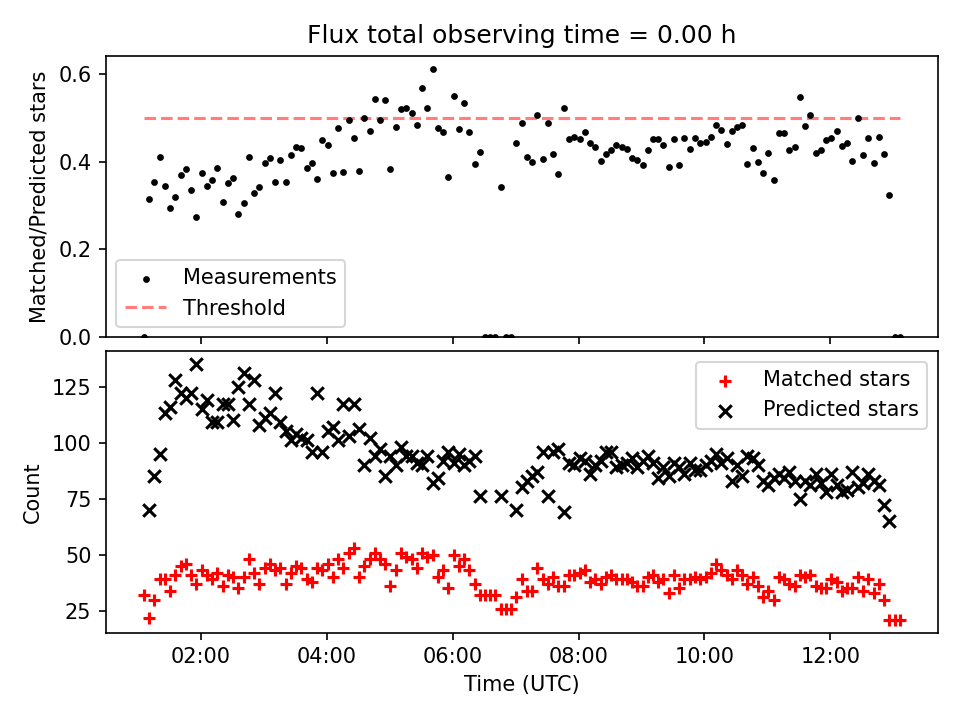 Flux total observing time = 0.00 h

Matched/Predicted stars

0.6
0.4
0.2
0.0

Measurements
Threshold

Count

125
100
75
50
25

Matched stars
Predicted stars

02:00
04:00
06:00
08:00
10:00
12:00

Time (UTC)